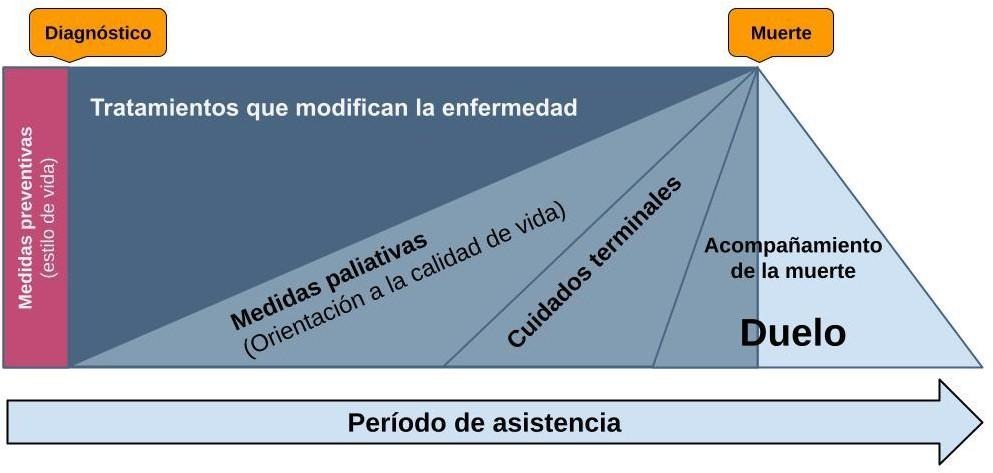 Diagnóstico

Muerte

Medidas preventivas (estilo de vida)

Tratamientos que modifican la enfermedad

Medidas paliativas (Orientación a la calidad de vida)

Cuidados terminales

Acompañamiento de la muerte

Duelo

Período de asistencia